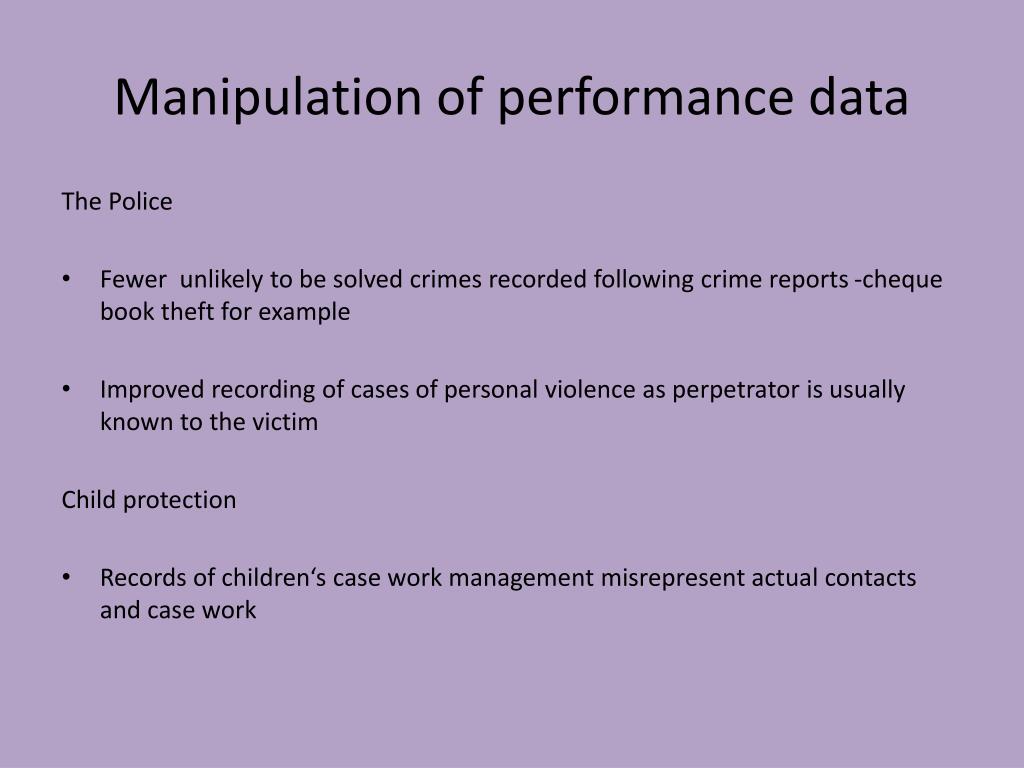 Manipulation of performance data

The Police

• Fewer unlikely to be solved crimes recorded following crime reports -cheque book theft for example

• Improved recording of cases of personal violence as perpetrator is usually known to the victim

Child protection

• Records of children‘s case work management misrepresent actual contacts and case work